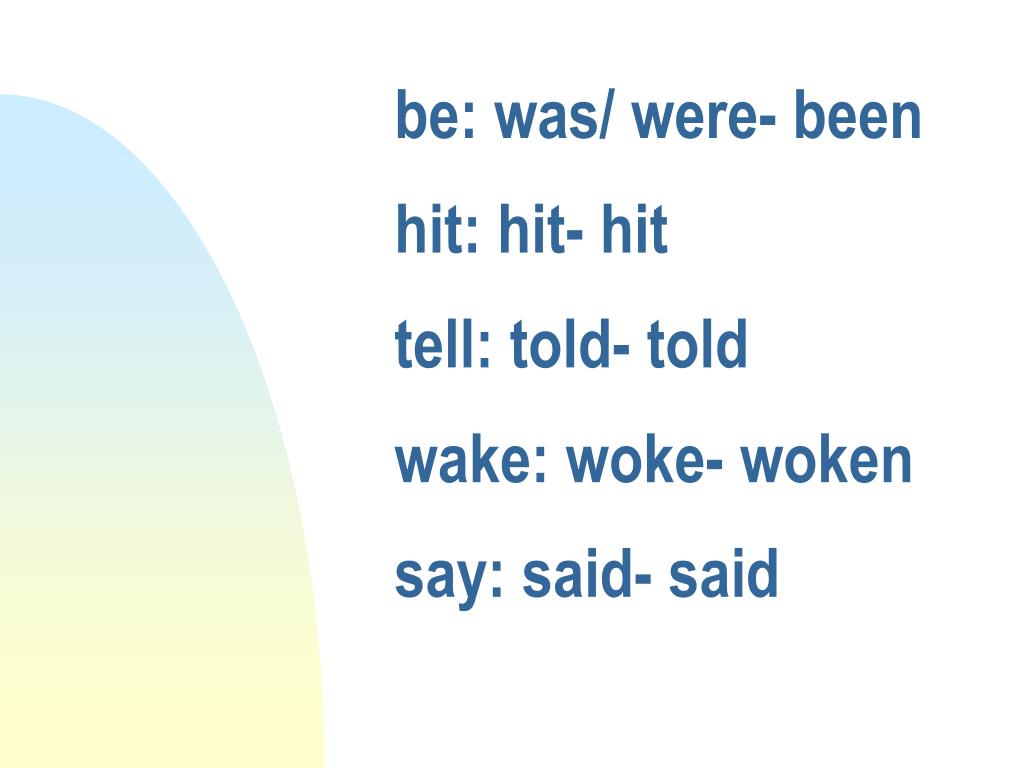 be: was/ were- been

hit: hit- hit

tell: told- told

wake: woke- woken

say: said- said